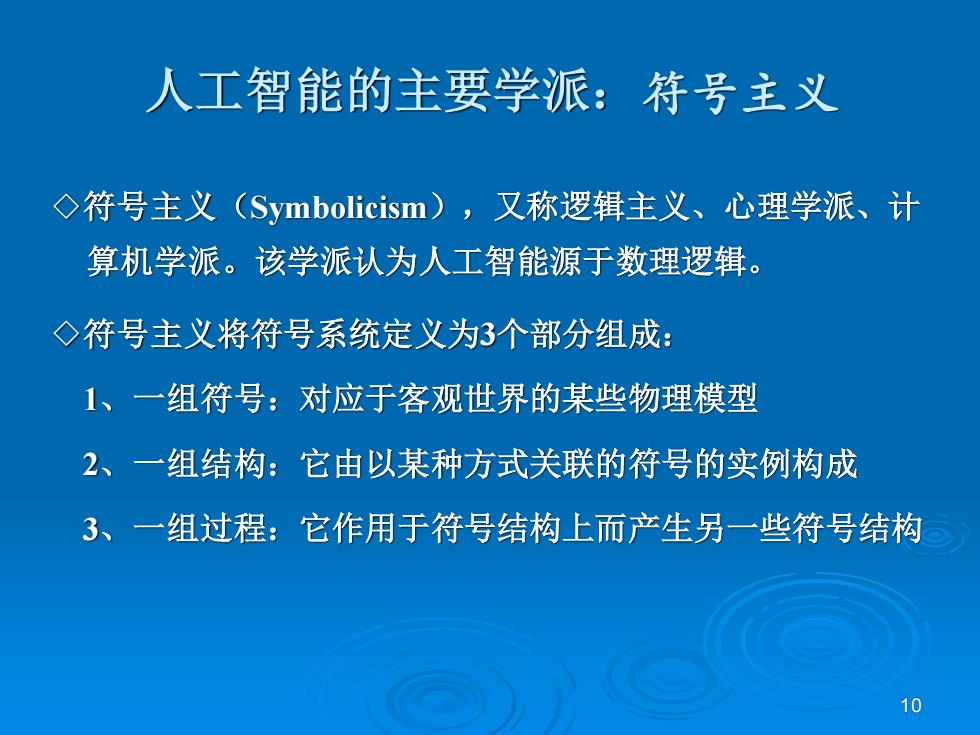 人工智能的主要学派：符号主义

◇符号主义（Symbolicism），又称逻辑主义、心理学派、计算机学派。该学派认为人工智能源于数理逻辑。

◇符号主义将符号系统定义为3个部分组成：

1、一组符号：对应于客观世界的某些物理模型

2、一组结构：它由以某种方式关联的符号的实例构成

3、一组过程：它作用于符号结构上而产生另一些符号结构

10